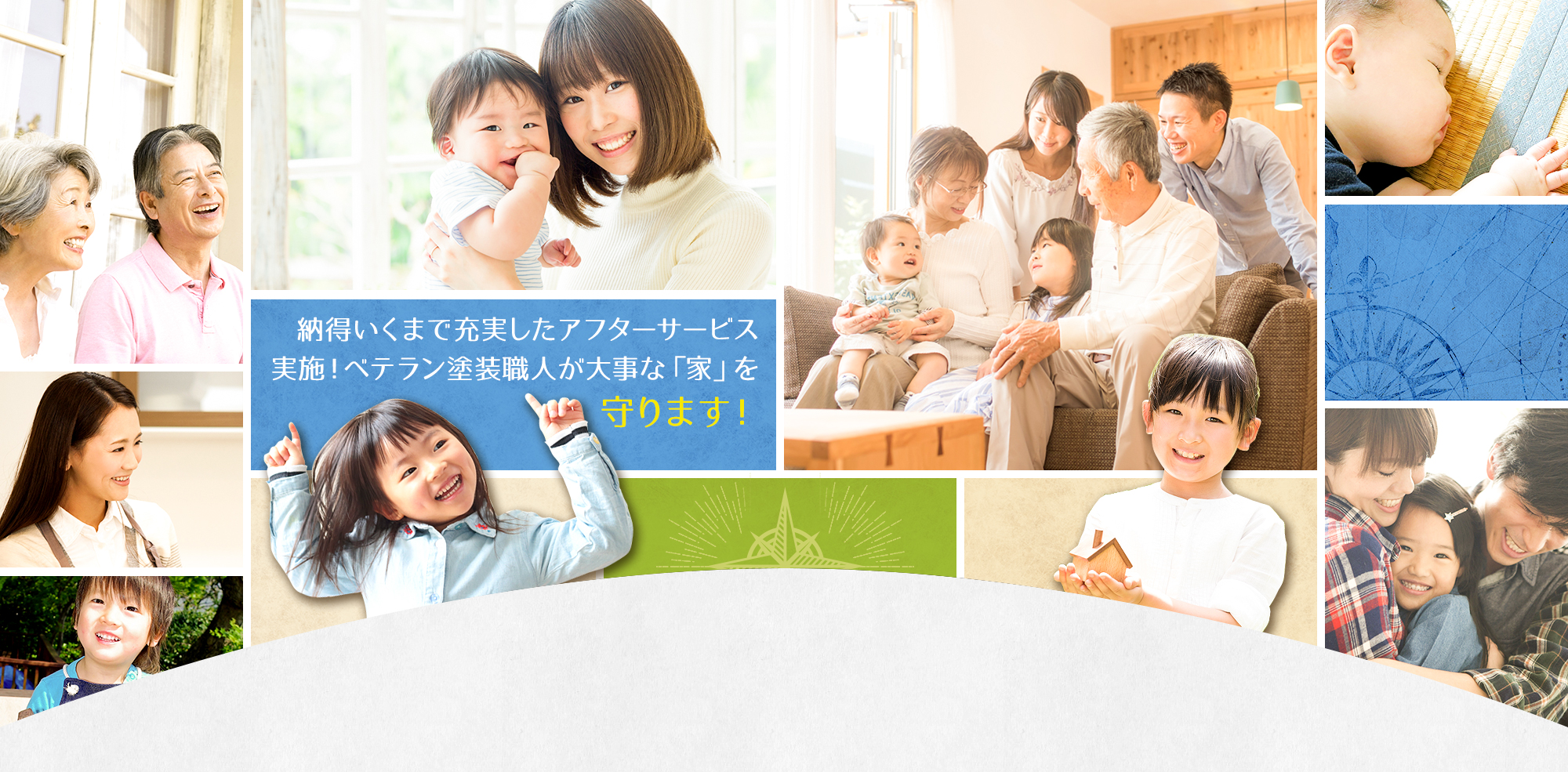 納得いくまで充実したアフターサービス実施！ベテラン塗装職人が大事な「家」を守ります！